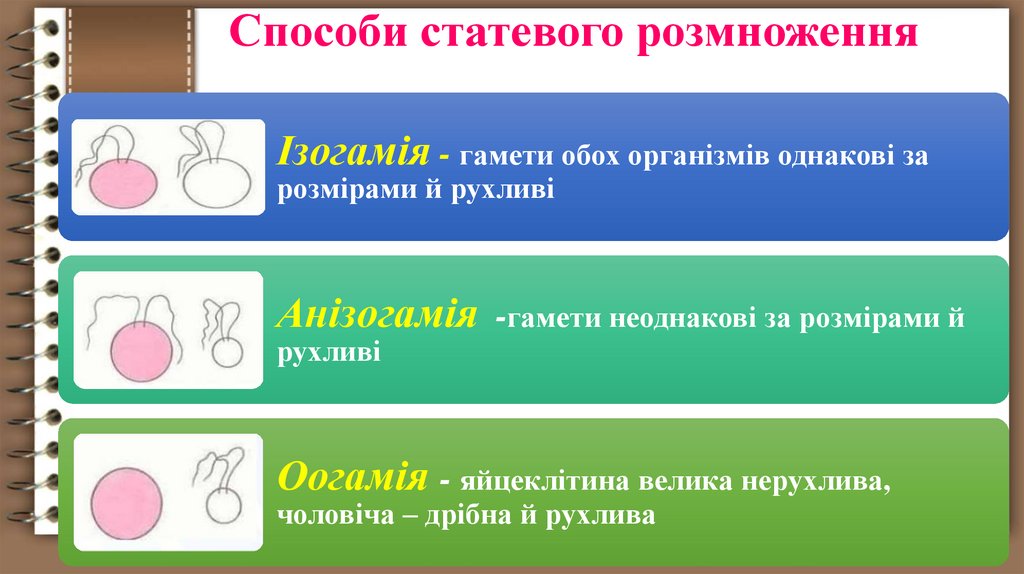 Способи статевого розмноження

Ізогамія - гамети обох організмів однакові за розмірами й рухливі

Анізогамія -гамети неоднакові за розмірами й рухливі

Оогамія - яйцеклітина велика нерухлива, чоловіча – дрібна й рухлива